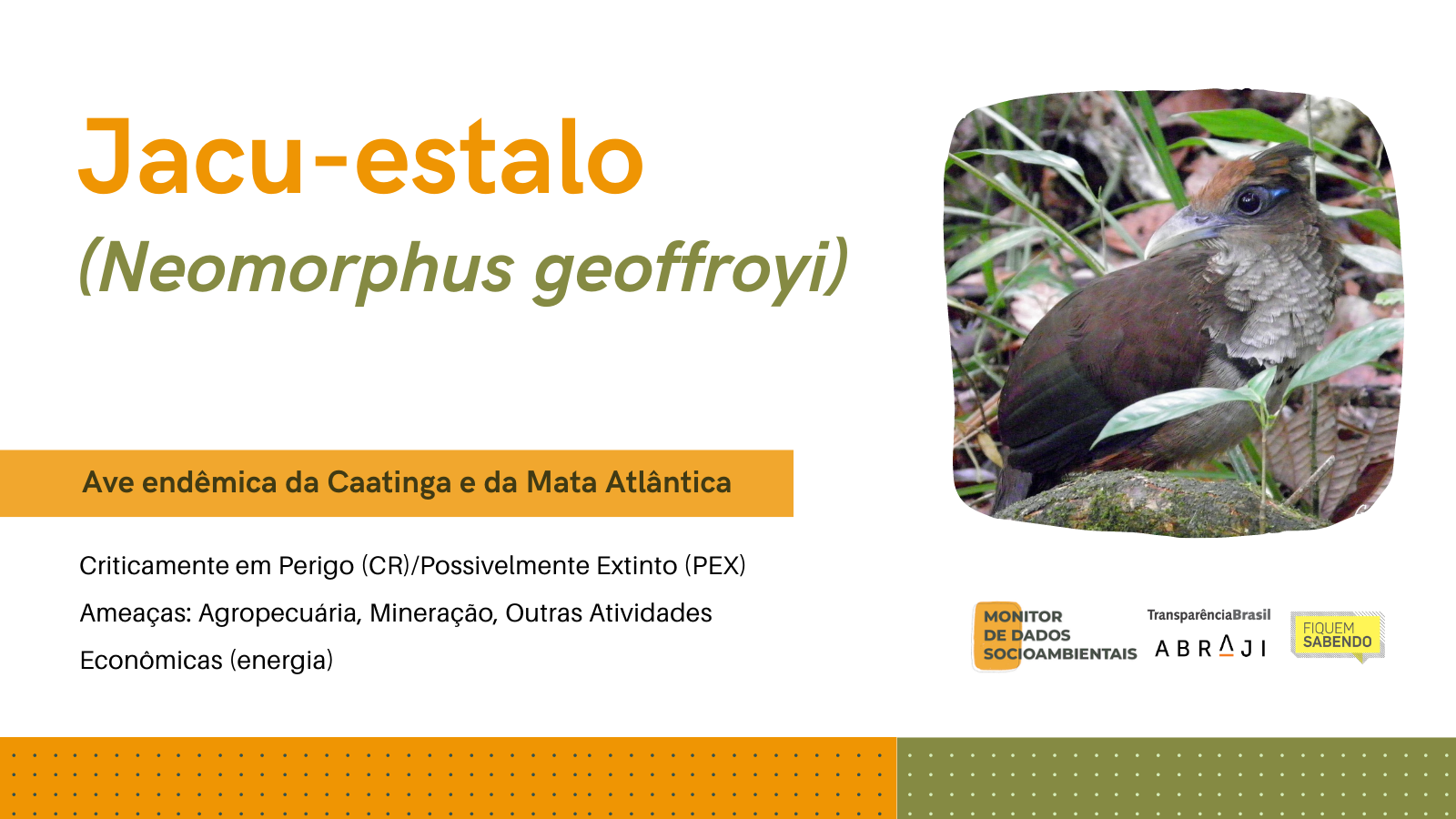 Jacu-estalo

(Neomorphus geoffroyi)

Ave endêmica da Caatinga e da Mata Atlântica

Criticamente em Perigo (CR)/Possivelmente Extinto (PEX)

Ameaças: Agropecuária, Mineração, Outras Atividades Econômicas (energia)

MONITOR DE DADOS SOCIOAMBIENTAIS

TransparênciaBrasil

ABRAJI

FIQUEM SABENDO